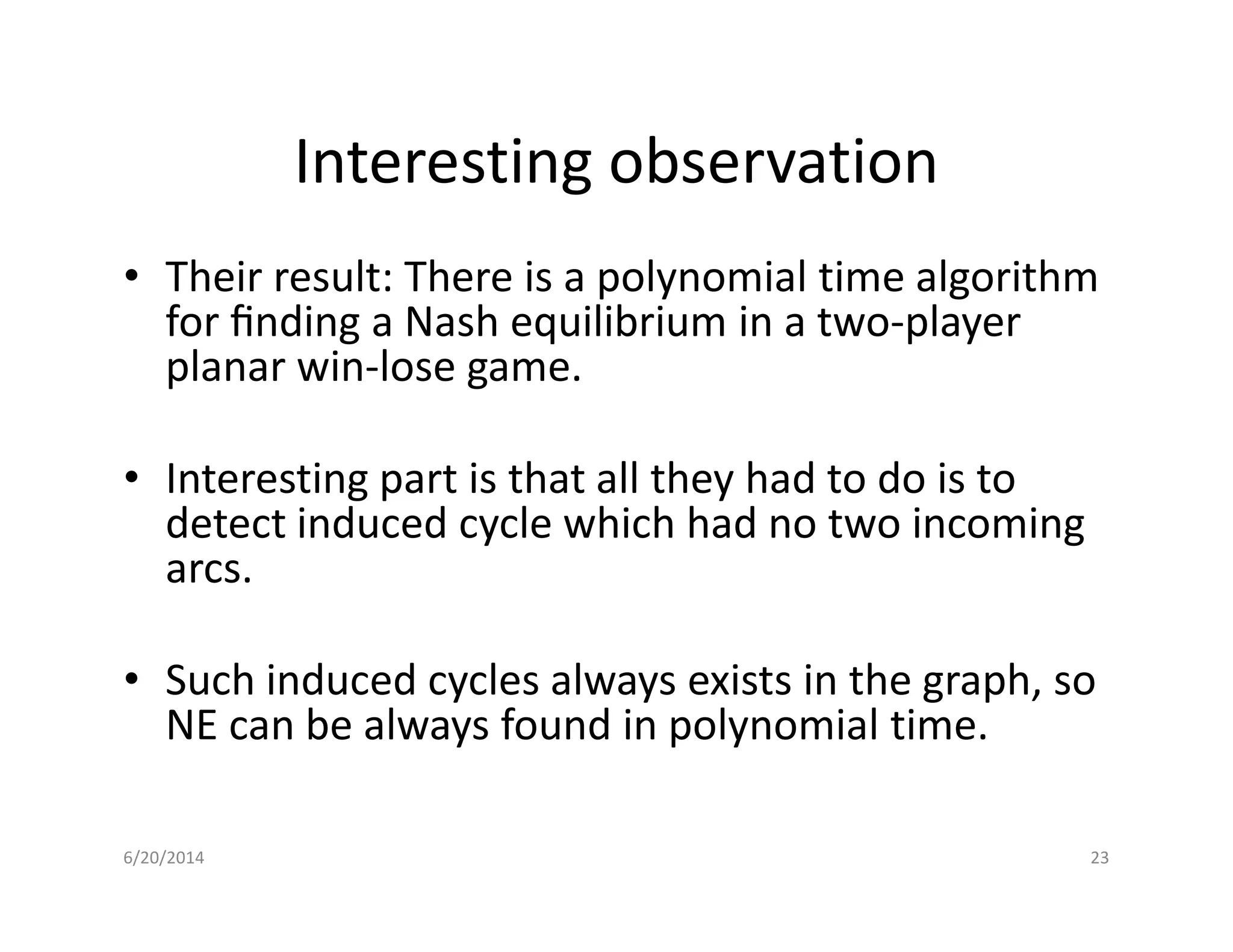 Interesting observation

• Their result: There is a polynomial time algorithm for finding a Nash equilibrium in a two-player planar win-lose game.

• Interesting part is that all they had to do is to detect induced cycle which had no two incoming arcs.

• Such induced cycles always exists in the graph, so NE can be always found in polynomial time.

6/20/2014

23